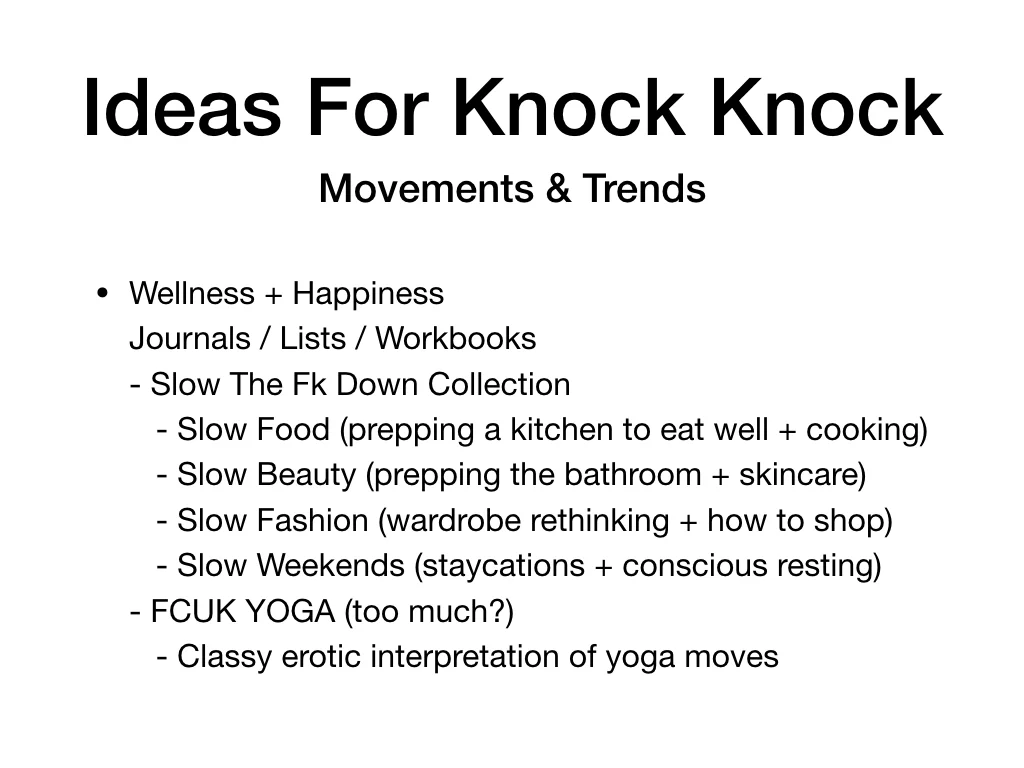 Ideas For Knock Knock

Movements & Trends

• Wellness + Happiness
Journals / Lists / Workbooks
- Slow The Fk Down Collection
- Slow Food (prepping a kitchen to eat well + cooking)
- Slow Beauty (prepping the bathroom + skincare)
- Slow Fashion (wardrobe rethinking + how to shop)
- Slow Weekends (staycations + conscious resting)
- FCUK YOGA (too much?)
- Classy erotic interpretation of yoga moves